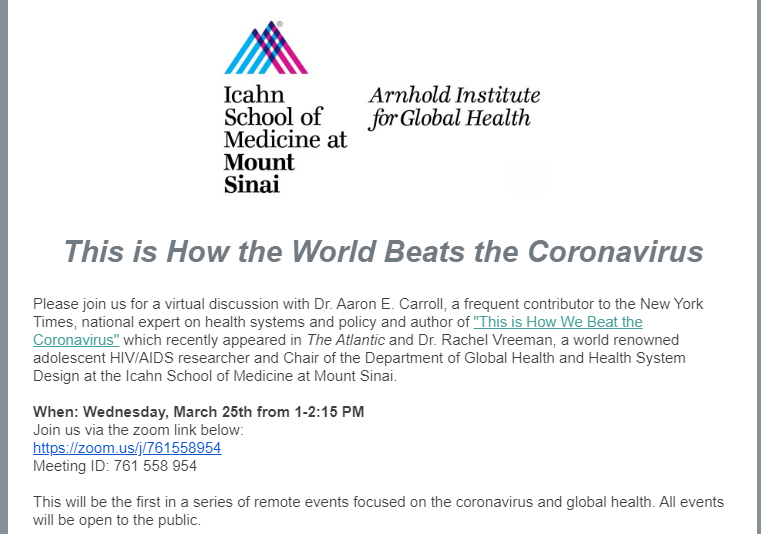 Icahn School of Medicine at Mount Sinai

Arnhold Institute for Global Health

This is How the World Beats the Coronavirus

Please join us for a virtual discussion with Dr. Aaron E. Carroll, a frequent contributor to the New York Times, national expert on health systems and policy and author of "This is How We Beat the Coronavirus" which recently appeared in The Atlantic and Dr. Rachel Vreeman, a world renowned adolescent HIV/AIDS researcher and Chair of the Department of Global Health and Health System Design at the Icahn School of Medicine at Mount Sinai.

When: Wednesday, March 25th from 1-2:15 PM
Join us via the zoom link below:
https://zoom.us/j/761558954
Meeting ID: 761 558 954

This will be the first in a series of remote events focused on the coronavirus and global health. All events will be open to the public.